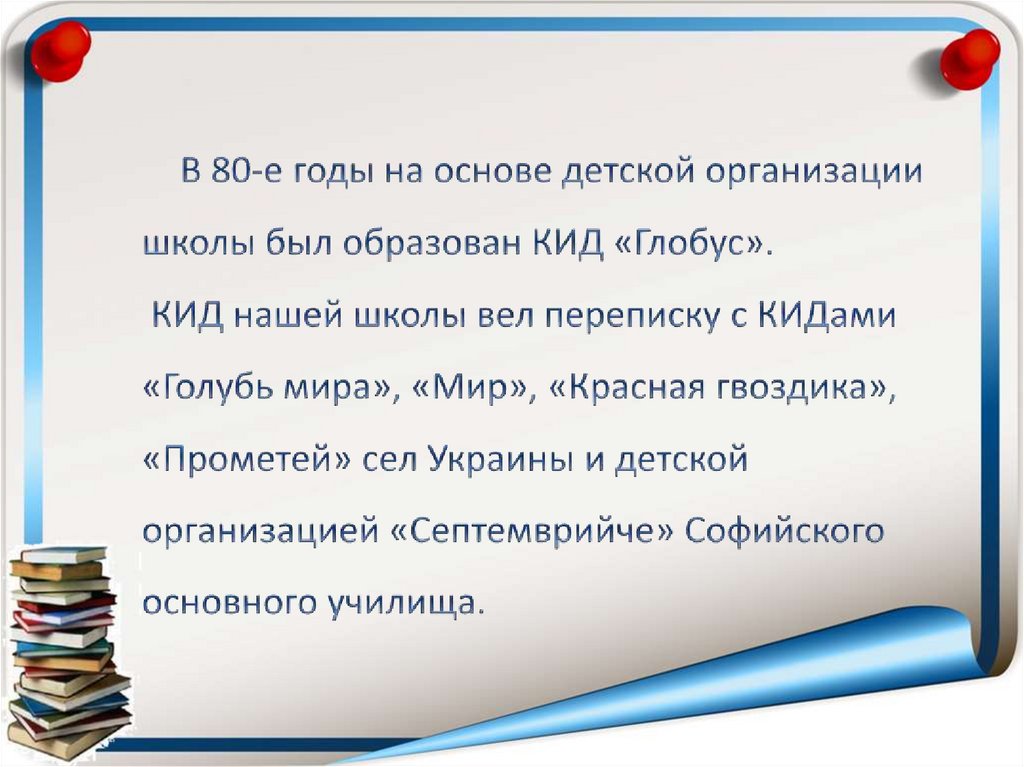 В 80-е годы на основе детской организации школы был образован КИД «Глобус».

КИД нашей школы вел переписку с КИДами «Голубь мира», «Мир», «Красная гвоздика», «Прометей» сел Украины и детской организацией «Септемврийче» Софийского основного училища.